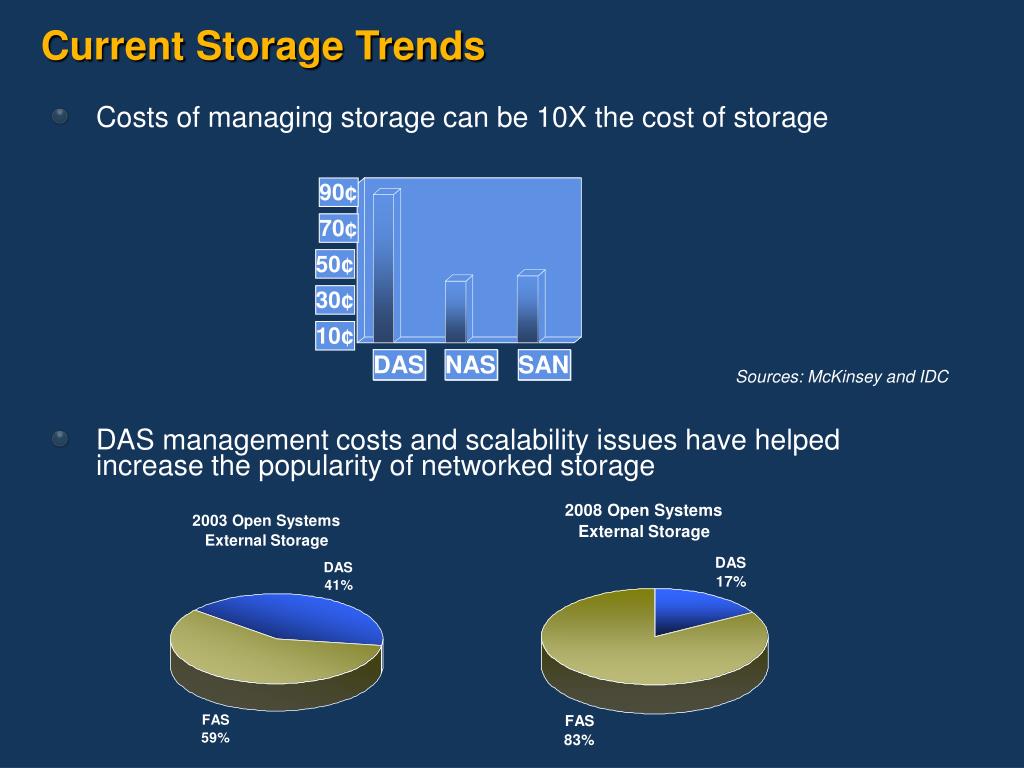 Current Storage Trends

Costs of managing storage can be 10X the cost of storage

90¢
70¢
50¢
30¢
10¢
DAS NAS SAN

Sources: McKinsey and IDC

DAS management costs and scalability issues have helped increase the popularity of networked storage

2003 Open Systems External Storage

DAS 41%

FAS 59%

2008 Open Systems External Storage

DAS 17%

FAS 83%